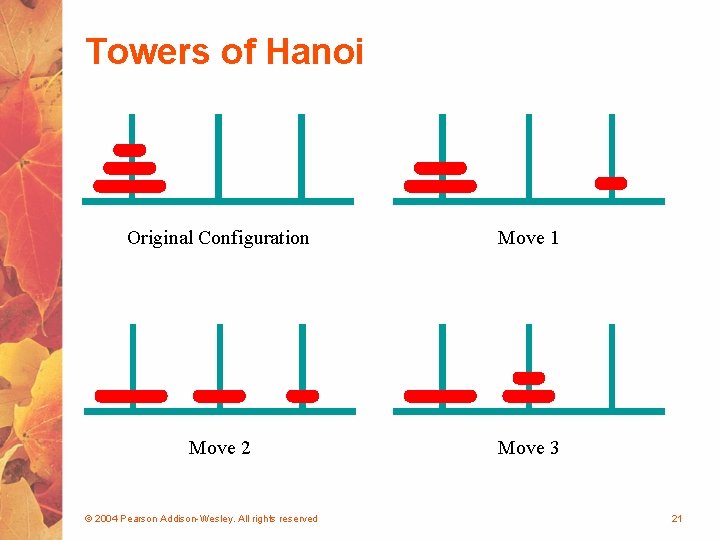 Towers of Hanoi

Original Configuration

Move 1

Move 2

Move 3

© 2004 Pearson Addison-Wesley. All rights reserved

21